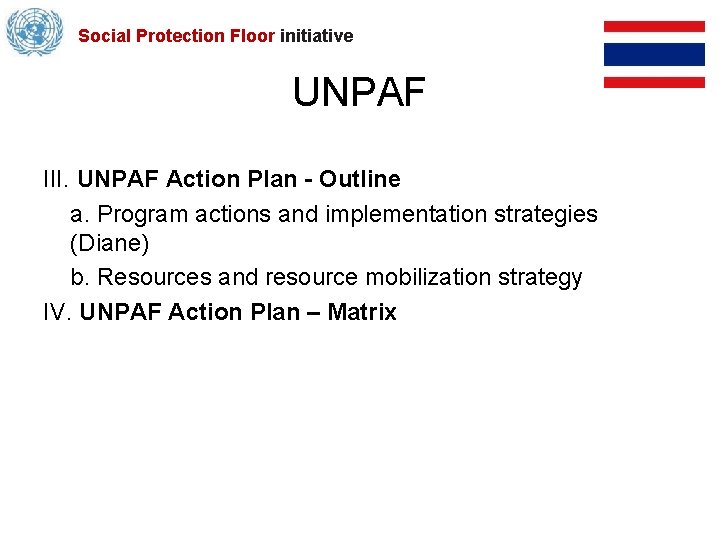 Social Protection Floor initiative

UNPAF

III. UNPAF Action Plan - Outline

a. Program actions and implementation strategies (Diane)

b. Resources and resource mobilization strategy

IV. UNPAF Action Plan – Matrix